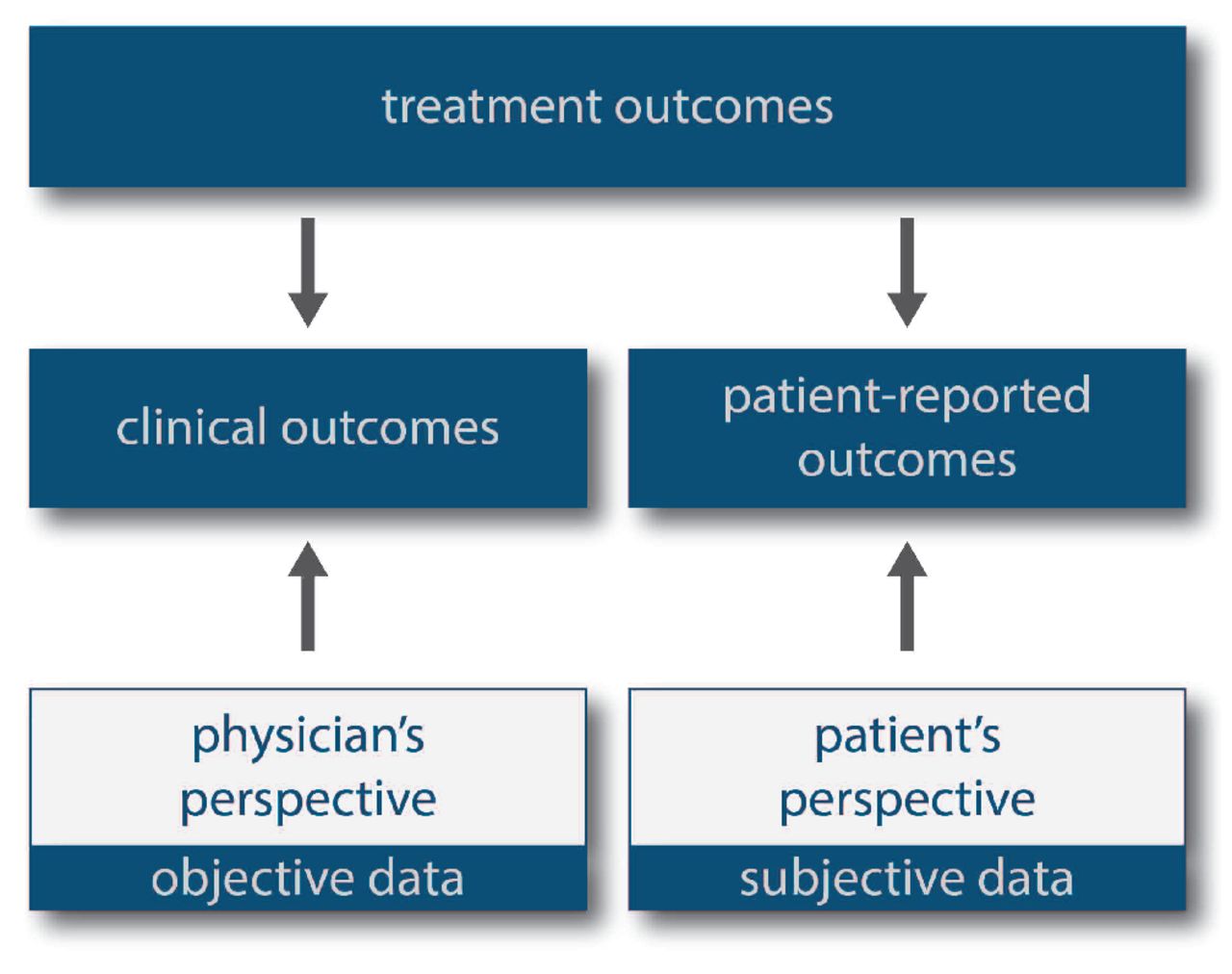 treatment outcomes

clinical outcomes

patient-reported outcomes

physician's perspective

objective data

patient's perspective

subjective data